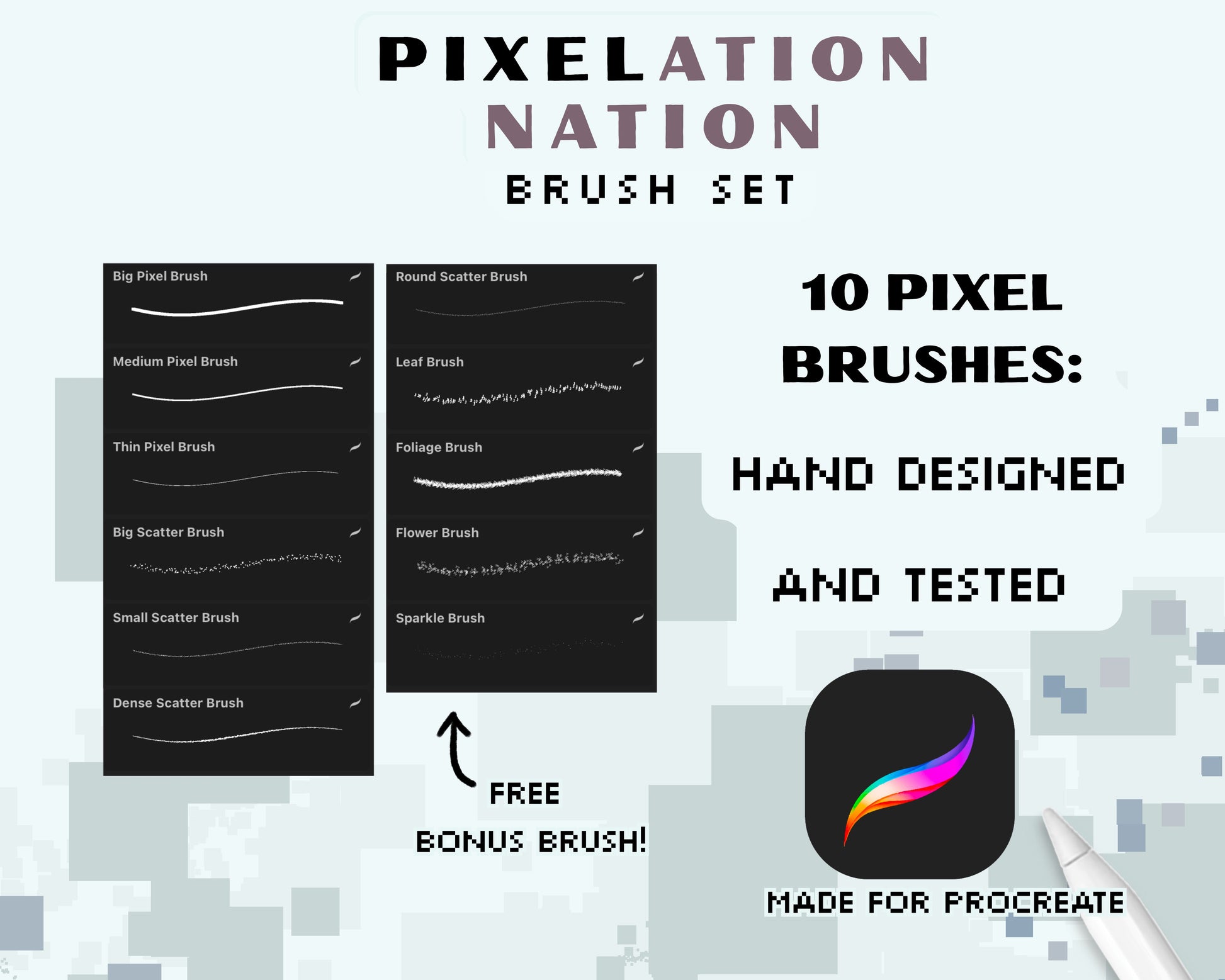 PIXELATION NATION
BRUSH SET

Big Pixel Brush
Medium Pixel Brush
Thin Pixel Brush
Big Scatter Brush
Small Scatter Brush
Dense Scatter Brush

Round Scatter Brush
Leaf Brush
Foliage Brush
Flower Brush
Sparkle Brush

FREE
BONUS BRUSH!

10 PIXEL BRUSHES:

HAND DESIGNED

AND TESTED

MADE FOR PROCREATE